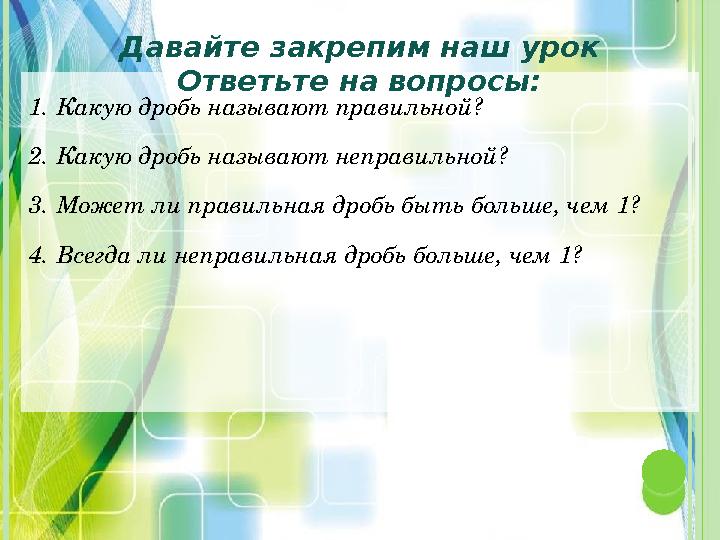 Давайте закрепим наш урок
Ответьте на вопросы:

1. Какую дробь называют правильной?

2. Какую дробь называют неправильной?

3. Может ли правильная дробь быть больше, чем 1?

4. Всегда ли неправильная дробь больше, чем 1?